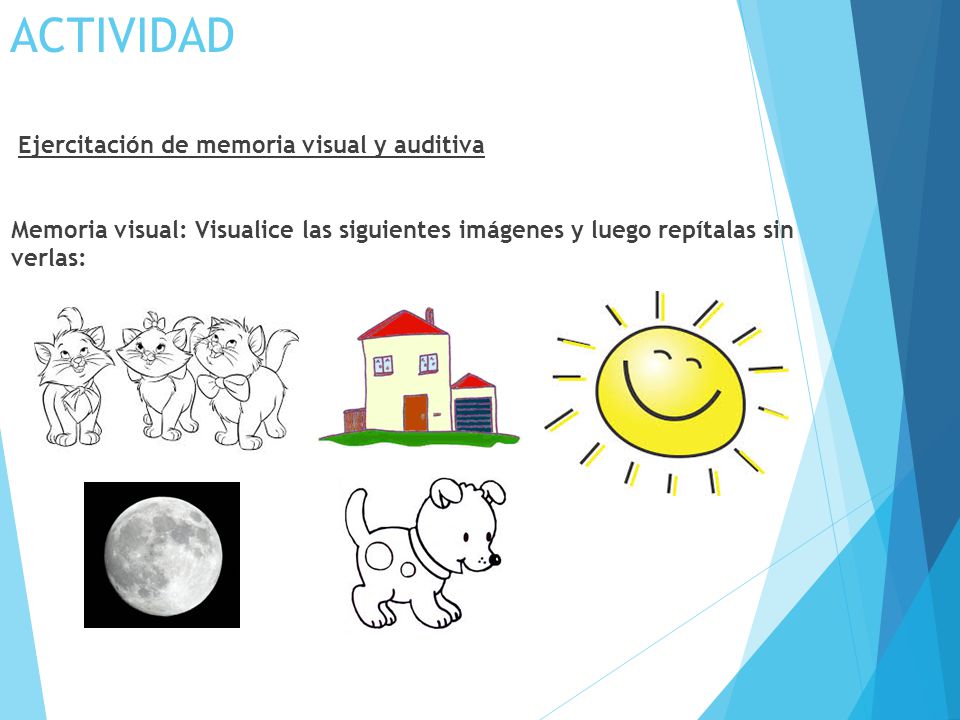 ACTIVIDAD

Ejercitación de memoria visual y auditiva

Memoria visual: Visualice las siguientes imágenes y luego repítalas sin verlas: